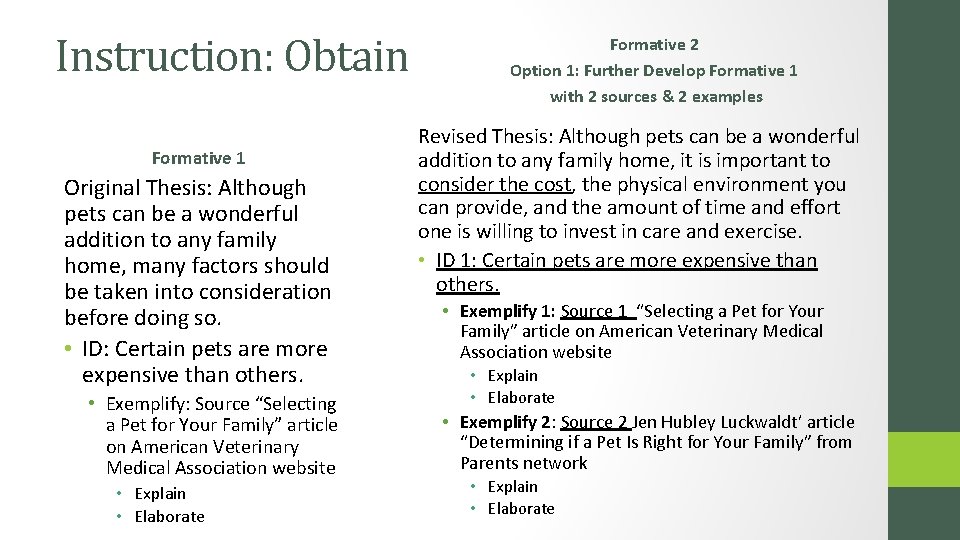 Instruction: Obtain

Formative 1

Original Thesis: Although pets can be a wonderful addition to any family home, many factors should be taken into consideration before doing so.

• ID: Certain pets are more expensive than others.

• Exemplify: Source “Selecting a Pet for Your Family” article on American Veterinary Medical Association website

• Explain
• Elaborate

Formative 2
Option 1: Further Develop Formative 1 with 2 sources & 2 examples

Revised Thesis: Although pets can be a wonderful addition to any family home, it is important to consider the cost, the physical environment you can provide, and the amount of time and effort one is willing to invest in care and exercise.

• ID 1: Certain pets are more expensive than others.

• Exemplify 1: Source 1 “Selecting a Pet for Your Family” article on American Veterinary Medical Association website

• Explain
• Elaborate

• Exemplify 2: Source 2 Jen Hubley Luckwaldt’ article “Determining if a Pet Is Right for Your Family” from Parents network

• Explain
• Elaborate